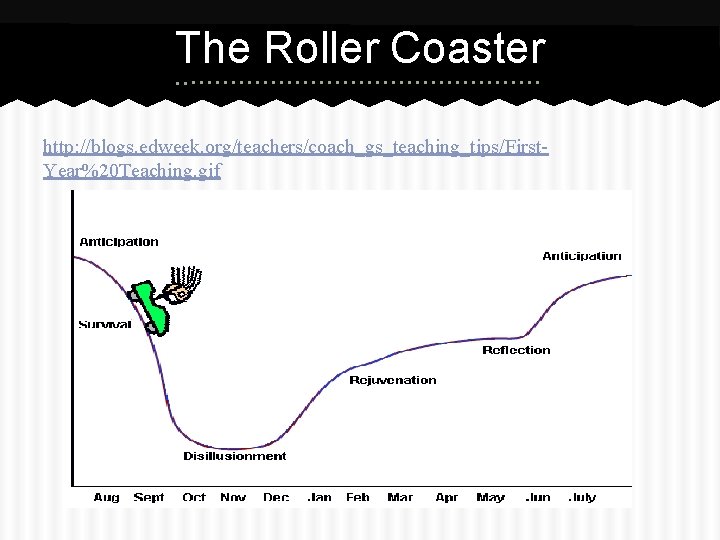 The Roller Coaster

http://blogs.edweek.org/teachers/coach_gs_teaching_tips/First-Year%20Teaching.gif

Anticipation

Survival

Disillusionment

Rejuvenation

Reflection

Anticipation

Aug Sept Oct Nov Dec Jan Feb Mar Apr May Jun July